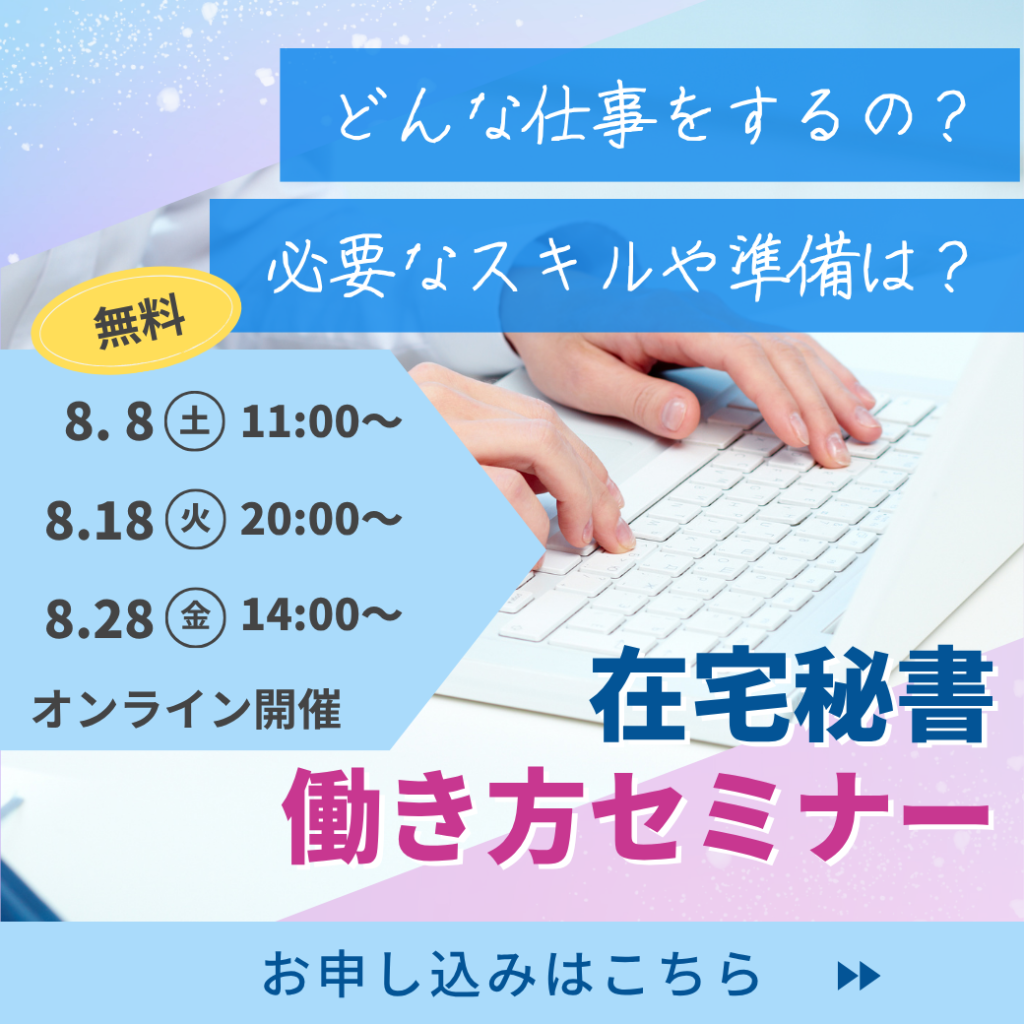 どんな仕事をするの？

必要なスキルや準備は？

無料

8. 8 ㊏ 11:00～

8.18 ㊋ 20:00～

8.28 ㊎ 14:00～

オンライン開催

在宅秘書

働き方セミナー

お申し込みはこちら ▶▶